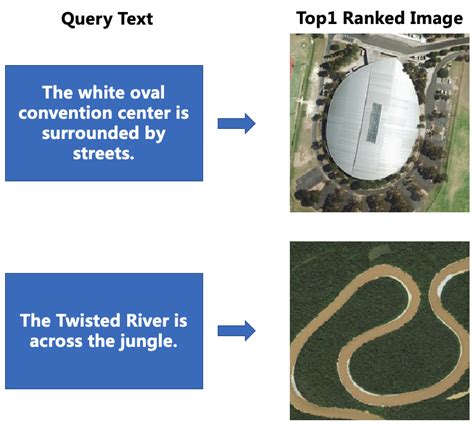 Query Text

Top1 Ranked Image

The white oval convention center is surrounded by streets.

The Twisted River is across the jungle.